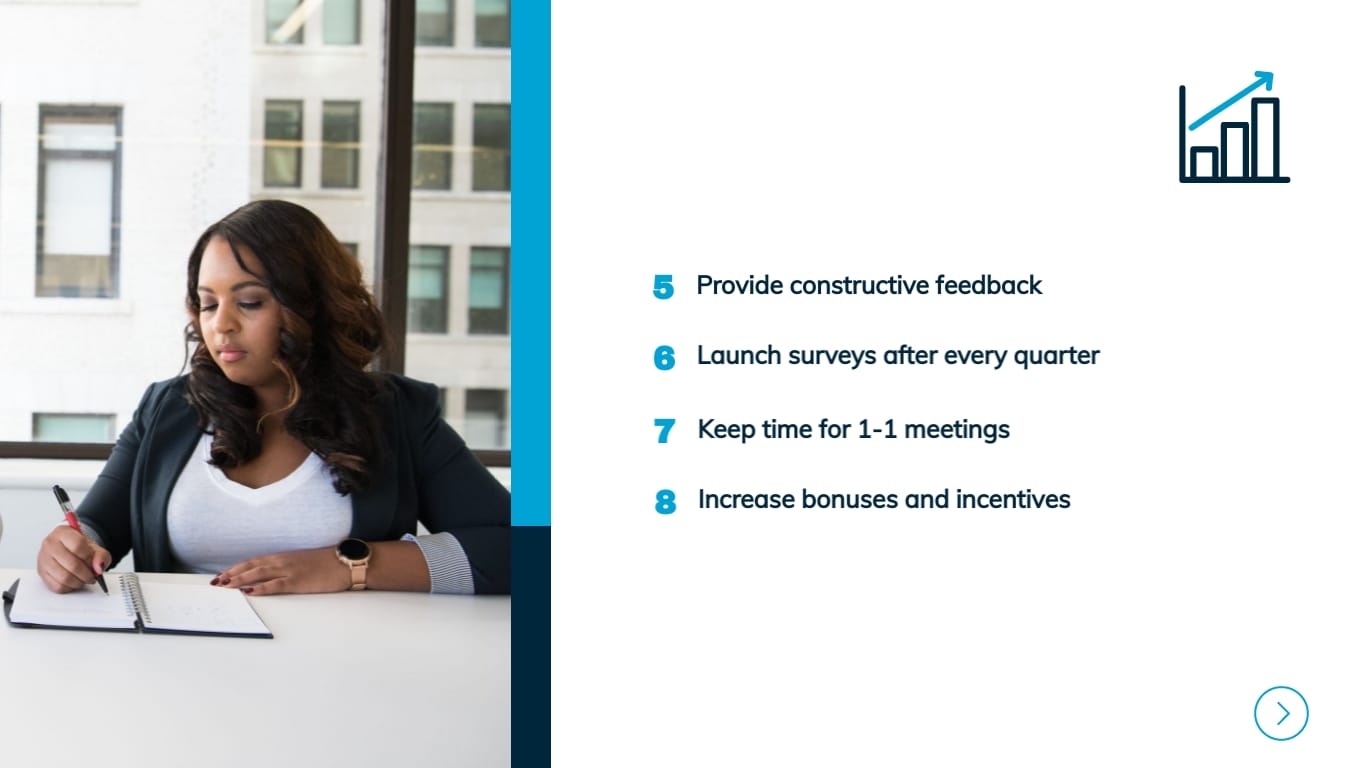 5 Provide constructive feedback

6 Launch surveys after every quarter

7 Keep time for 1-1 meetings

8 Increase bonuses and incentives